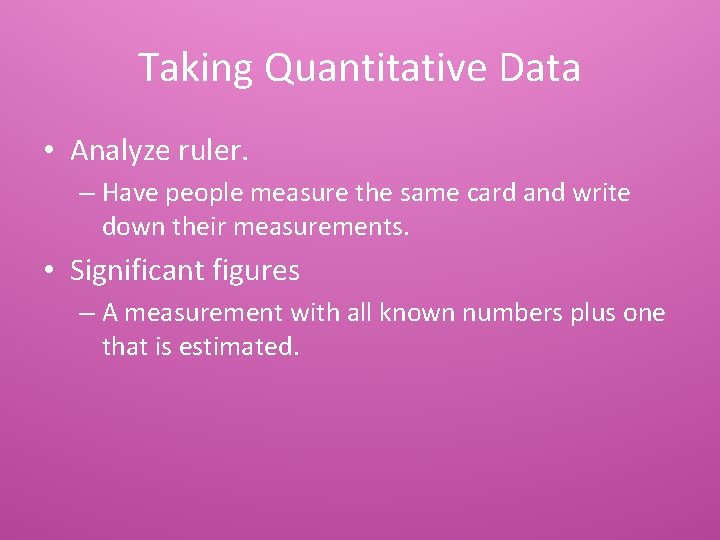 Taking Quantitative Data

• Analyze ruler.
– Have people measure the same card and write down their measurements.

• Significant figures
– A measurement with all known numbers plus one that is estimated.